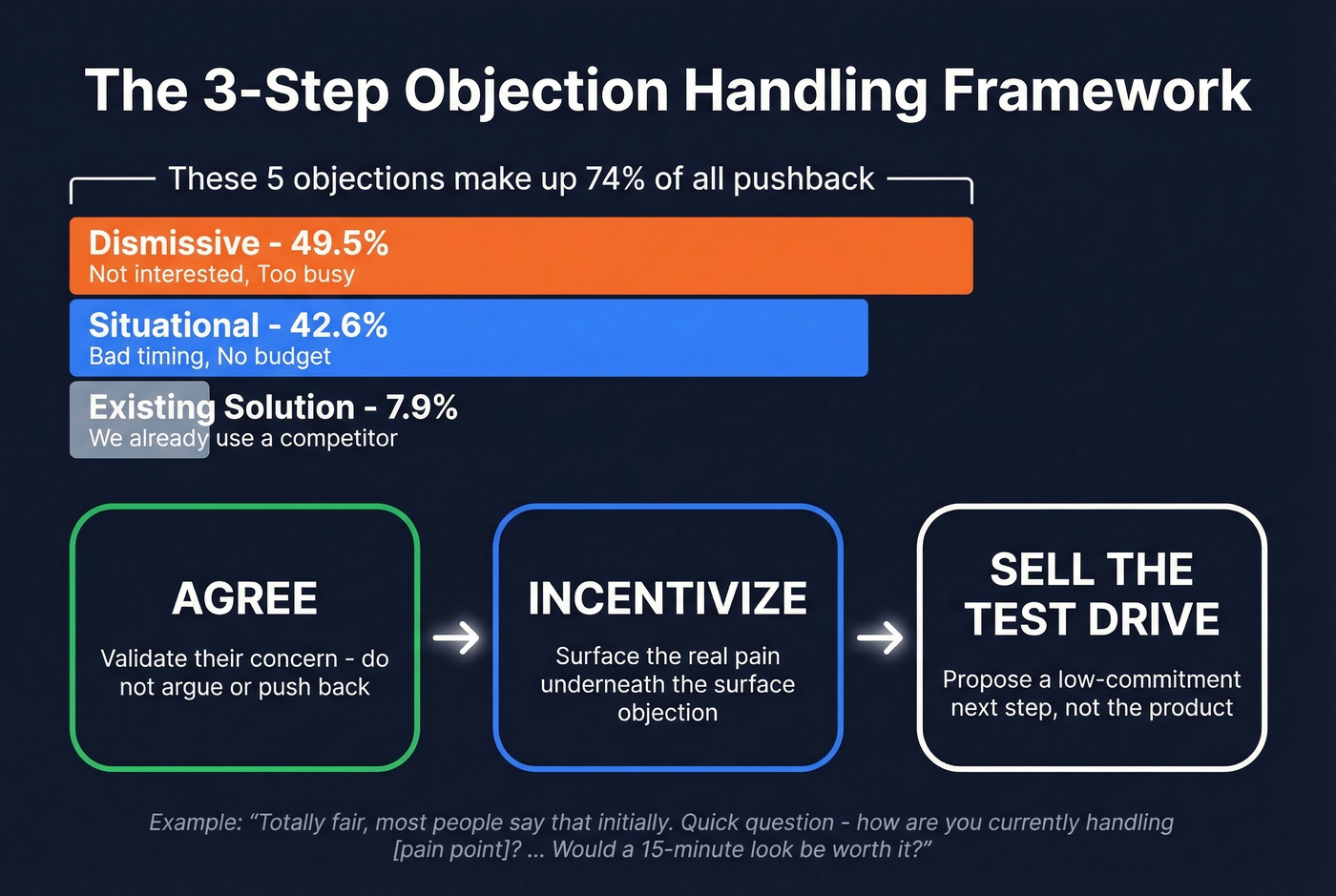 The 3-Step Objection Handling Framework

These 5 objections make up 74% of all pushback

Dismissive - 49.5%
Not interested, Too busy

Situational - 42.6%
Bad timing, No budget

Existing Solution - 7.9%
We already use a competitor

AGREE
Validate their concern - do not argue or push back

INCENTIVIZE
Surface the real pain underneath the surface objection

SELL THE TEST DRIVE
Propose a low-commitment next step, not the product

Example: “Totally fair, most people say that initially. Quick question - how are you currently handling [pain point]? ... Would a 15-minute look be worth it?”